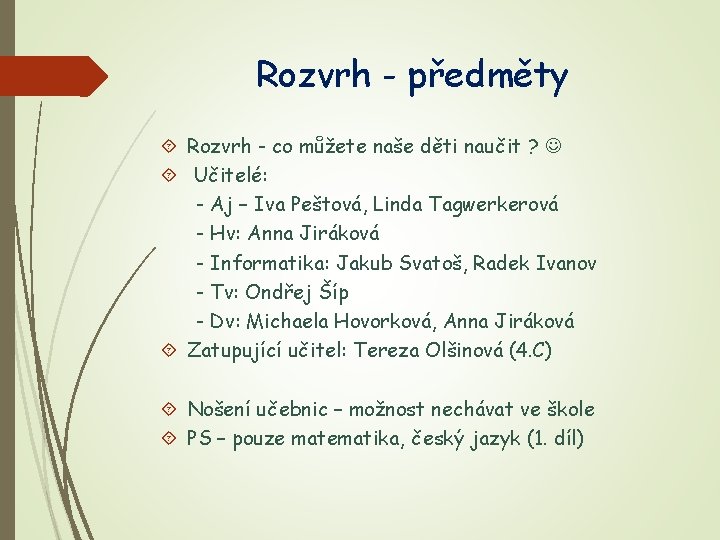 Rozvrh - předměty

Rozvrh - co můžete naše děti naučit ? ☺

Učitelé:
- Aj – Iva Peštová, Linda Tagwerkerová
- Hv: Anna Jiráková
- Informatika: Jakub Svatoš, Radek Ivanov
- Tv: Ondřej Šíp
- Dv: Michaela Hovorková, Anna Jiráková

Zatupující učitel: Tereza Olšinová (4.C)

Nošení učebnic – možnost nechávat ve škole

PS – pouze matematika, český jazyk (1. díl)